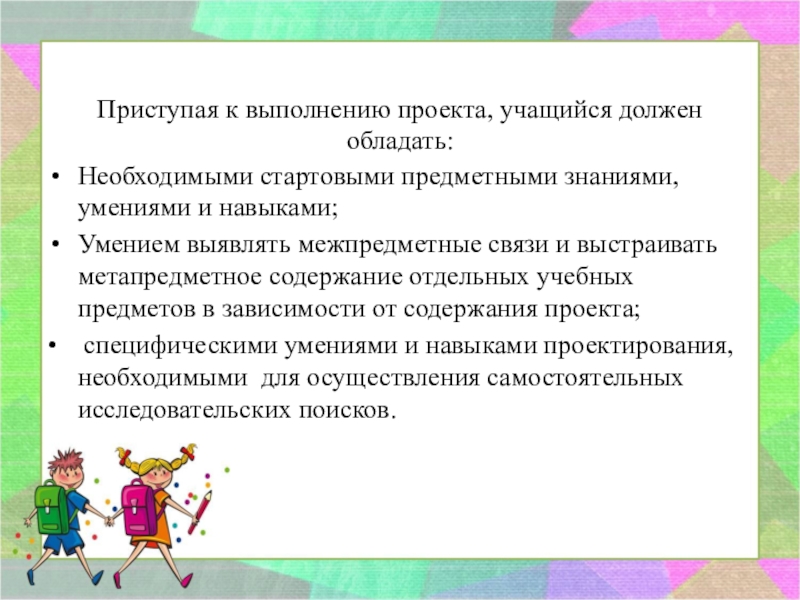 Приступая к выполнению проекта, учащийся должен обладать:

• Необходимыми стартовыми предметными знаниями, умениями и навыками;

• Умением выявлять межпредметные связи и выстраивать метапредметное содержание отдельных учебных предметов в зависимости от содержания проекта;

• специфическими умениями и навыками проектирования, необходимыми для осуществления самостоятельных исследовательских поисков.